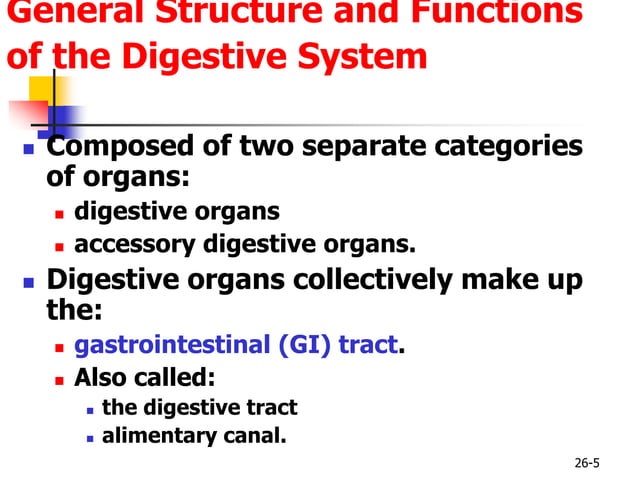 General Structure and Functions of the Digestive System

Composed of two separate categories of organs:
digestive organs
accessory digestive organs.

Digestive organs collectively make up the:
gastrointestinal (GI) tract.
Also called:
the digestive tract
alimentary canal.

26-5